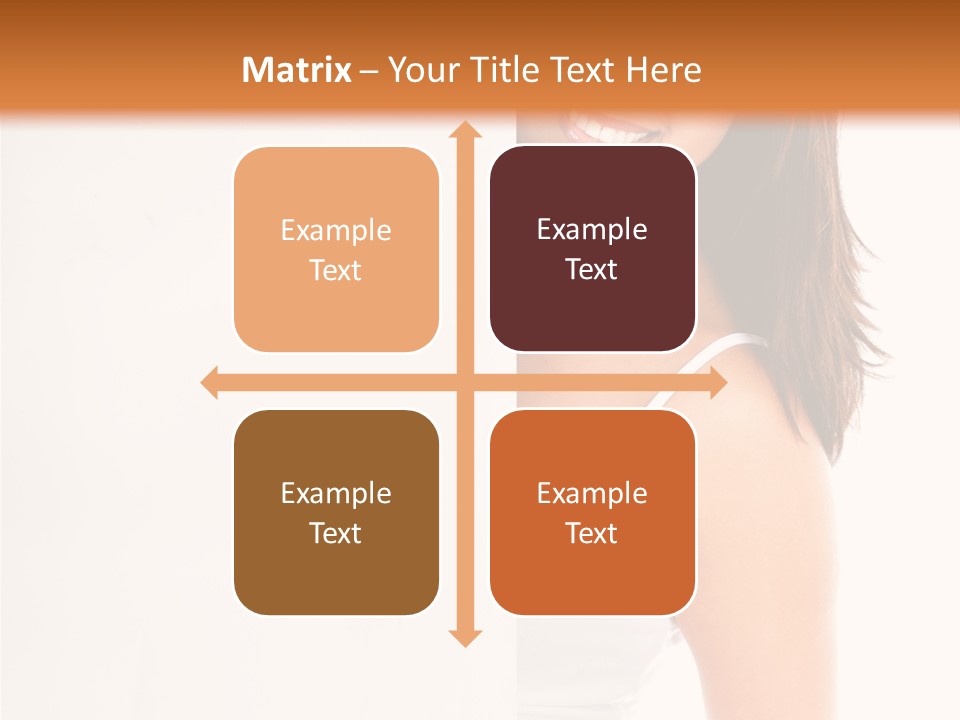 Matrix – Your Title Text Here

Example Text

Example Text

Example Text

Example Text